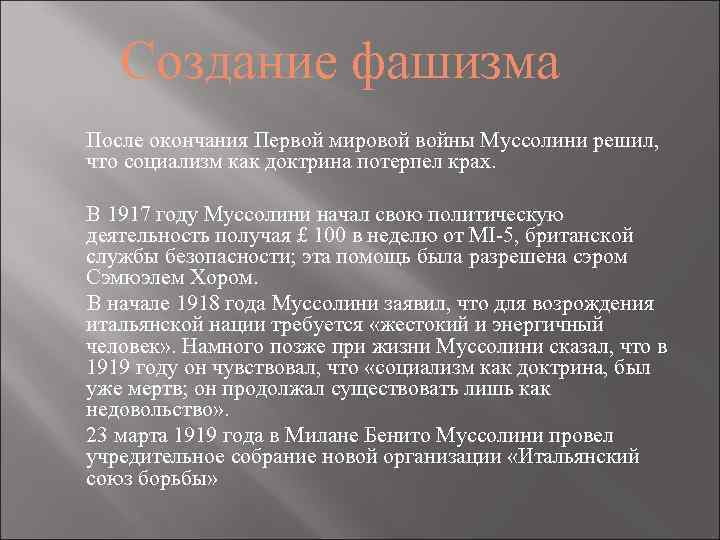 Создание фашизма

После окончания Первой мировой войны Муссолини решил, что социализм как доктрина потерпел крах.

В 1917 году Муссолини начал свою политическую деятельность получая £ 100 в неделю от MI-5, британской службы безопасности; эта помощь была разрешена сэром Сэмюэлем Хором.

В начале 1918 года Муссолини заявил, что для возрождения итальянской нации требуется «жестокий и энергичный человек». Намного позже при жизни Муссолини сказал, что в 1919 году он чувствовал, что «социализм как доктрина, был уже мертв; он продолжал существовать лишь как недовольство».

23 марта 1919 года в Милане Бенито Муссолини провел учредительное собрание новой организации «Итальянский союз борьбы»